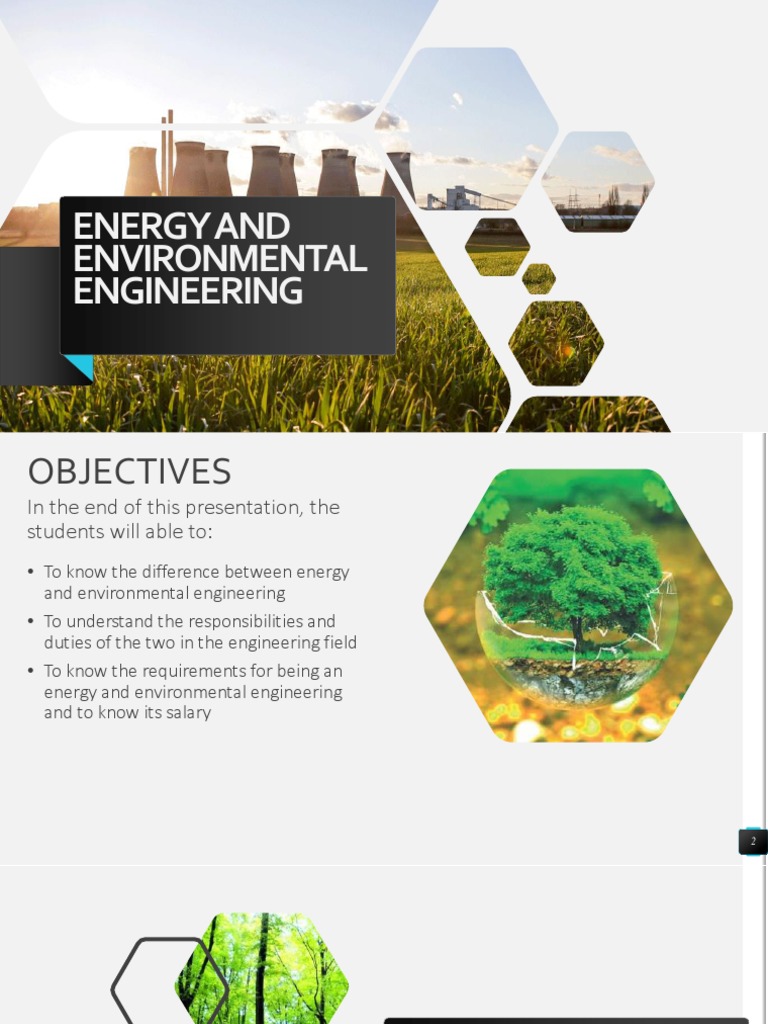 ENERGY AND ENVIRONMENTAL ENGINEERING

OBJECTIVES

In the end of this presentation, the students will able to:

• To know the difference between energy and environmental engineering
• To understand the responsibilities and duties of the two in the engineering field
• To know the requirements for being an energy and environmental engineering and to know its salary

2